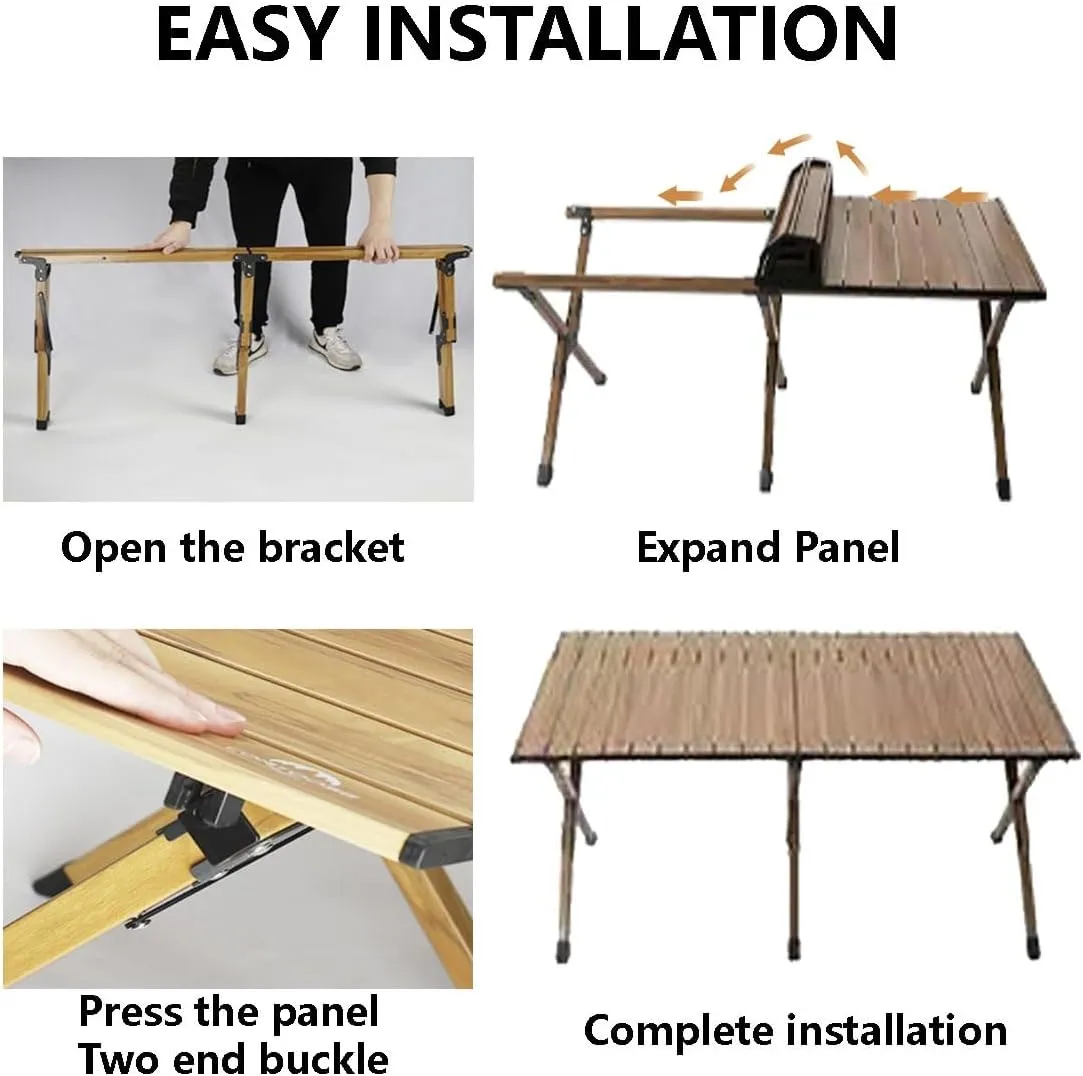 EASY INSTALLATION

Open the bracket

Expand Panel

Press the panel
Two end buckle

Complete installation